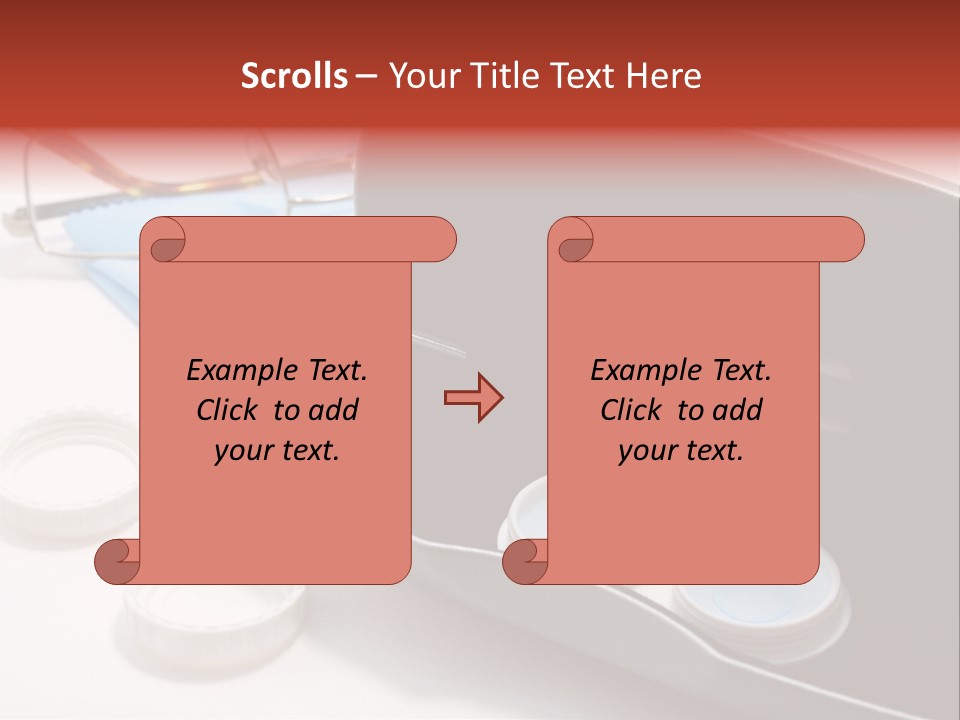 Scrolls – Your Title Text Here

Example Text. Click to add your text.

Example Text. Click to add your text.